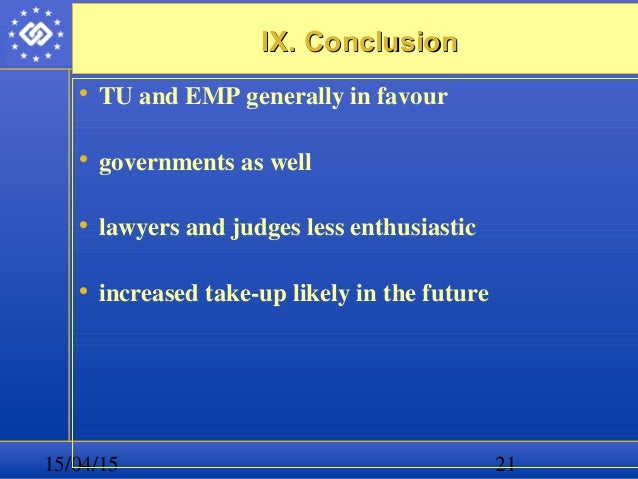 IX. Conclusion

• TU and EMP generally in favour

• governments as well

• lawyers and judges less enthusiastic

• increased take-up likely in the future

15/04/15

21